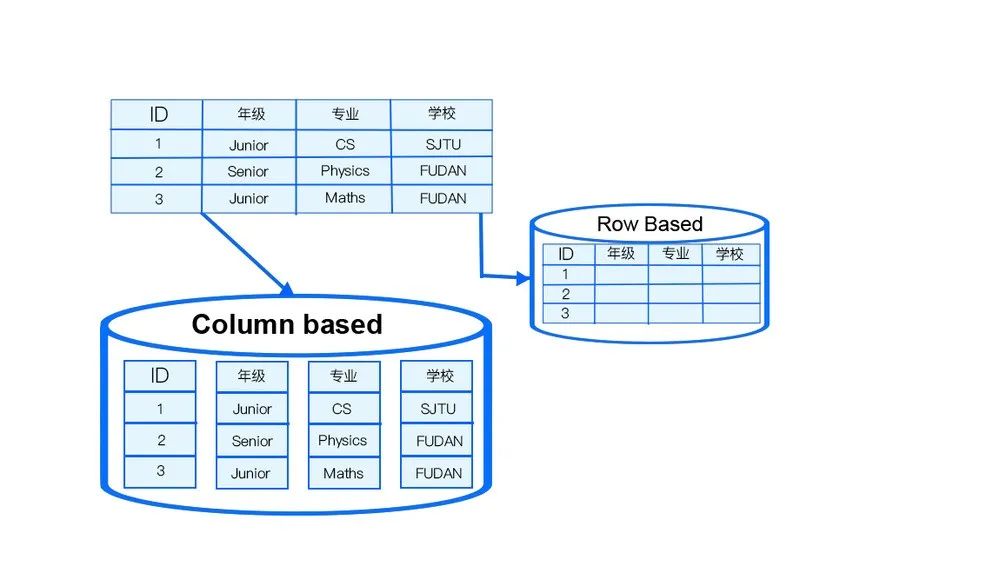 | ID | 年级 | 专业 | 学校 |
|---|---|---|---|
| 1 | Junior | CS | SJTU |
| 2 | Senior | Physics | FUDAN |
| 3 | Junior | Maths | FUDAN |

Row Based

| ID | 年级 | 专业 | 学校 |
|---|---|---|---|
| 1 | | | |
| 2 | | | |
| 3 | | | |

Column based

| ID |
|---|
| 1 |
| 2 |
| 3 |

| 年级 |
|---|
| Junior |
| Senior |
| Junior |

| 专业 |
|---|
| CS |
| Physics |
| Maths |

| 学校 |
|---|
| SJTU |
| FUDAN |
| FUDAN |